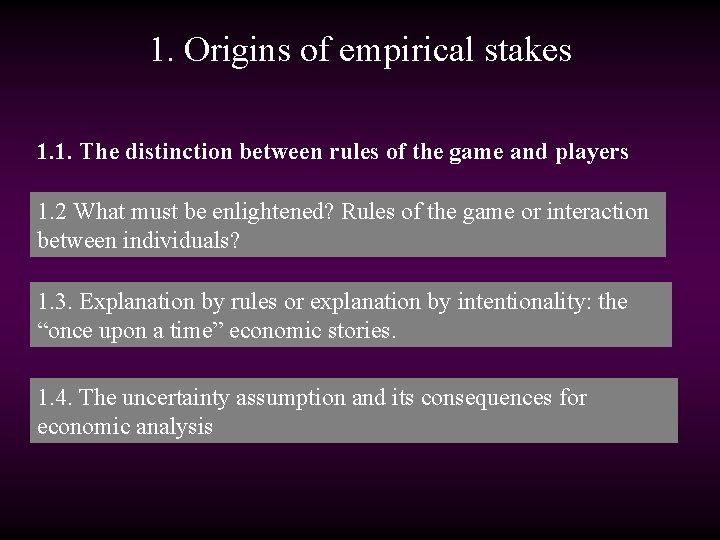 1. Origins of empirical stakes

1.1. The distinction between rules of the game and players

1.2 What must be enlightened? Rules of the game or interaction between individuals?

1.3. Explanation by rules or explanation by intentionality: the “once upon a time” economic stories.

1.4. The uncertainty assumption and its consequences for economic analysis